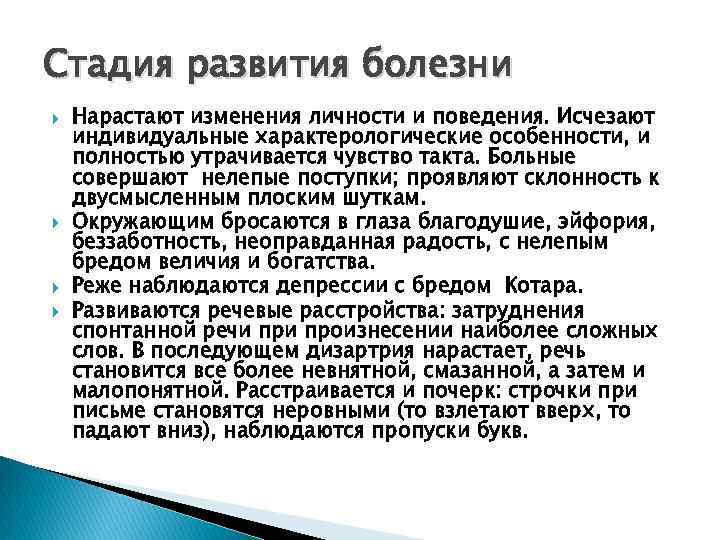 Стадия развития болезни

Нарастают изменения личности и поведения. Исчезают индивидуальные характерологические особенности, и полностью утрачивается чувство такта. Больные совершают нелепые поступки; проявляют склонность к двусмысленным плоским шуткам.

Окружающим бросаются в глаза благодушие, эйфория, беззаботность, неоправданная радость, с нелепым бредом величия и богатства.

Реже наблюдаются депрессии с бредом Котара.

Развиваются речевые расстройства: затруднения спонтанной речи при произнесении наиболее сложных слов. В последующем дизартрия нарастает, речь становится все более невнятной, смазанной, а затем и малопонятной. Расстраивается и почерк: строчки при письме становятся неровными (то взлетают вверх, то падают вниз), наблюдаются пропуски букв.